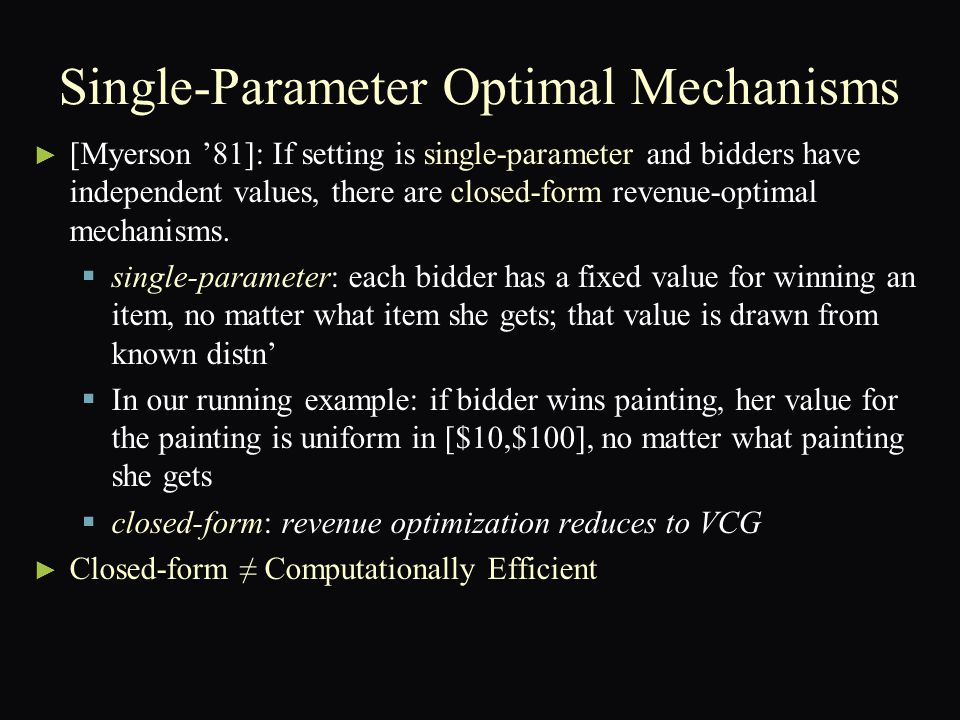 Single-Parameter Optimal Mechanisms

► [Myerson '81]: If setting is single-parameter and bidders have independent values, there are closed-form revenue-optimal mechanisms.

▪ single-parameter: each bidder has a fixed value for winning an item, no matter what item she gets; that value is drawn from known distn'

▪ In our running example: if bidder wins painting, her value for the painting is uniform in [\$10,\$100], no matter what painting she gets

▪ closed-form: revenue optimization reduces to VCG

► Closed-form $\neq$ Computationally Efficient